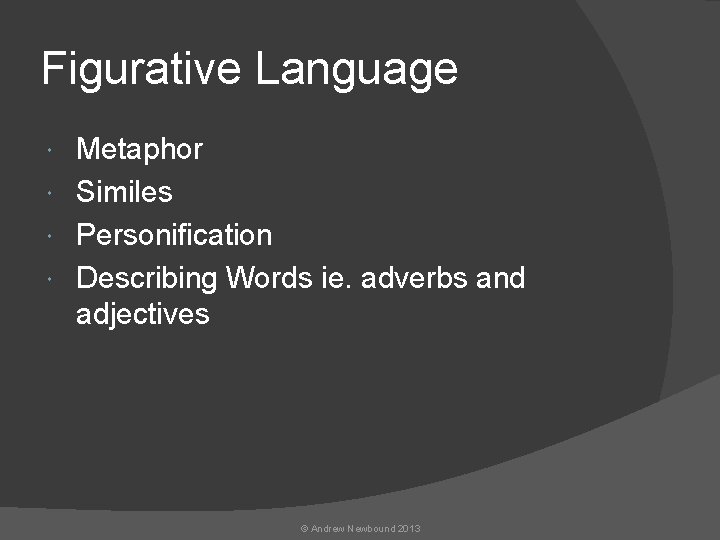 Figurative Language

- Metaphor
- Similes
- Personification
- Describing Words ie. adverbs and adjectives

© Andrew Newbound 2013